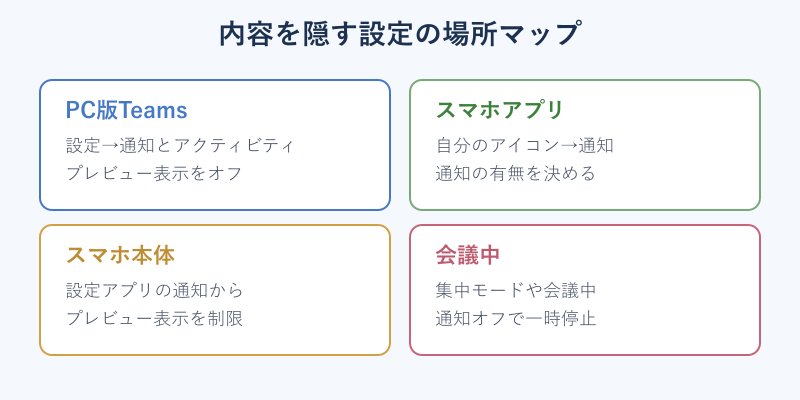 内容を隠す設定の場所マップ

PC版Teams
設定→通知とアクティビティ
プレビュー表示をオフ

スマホアプリ
自分のアイコン→通知
通知の有無を決める

スマホ本体
設定アプリの通知から
プレビュー表示を制限

会議中
集中モードや会議中
通知オフで一時停止